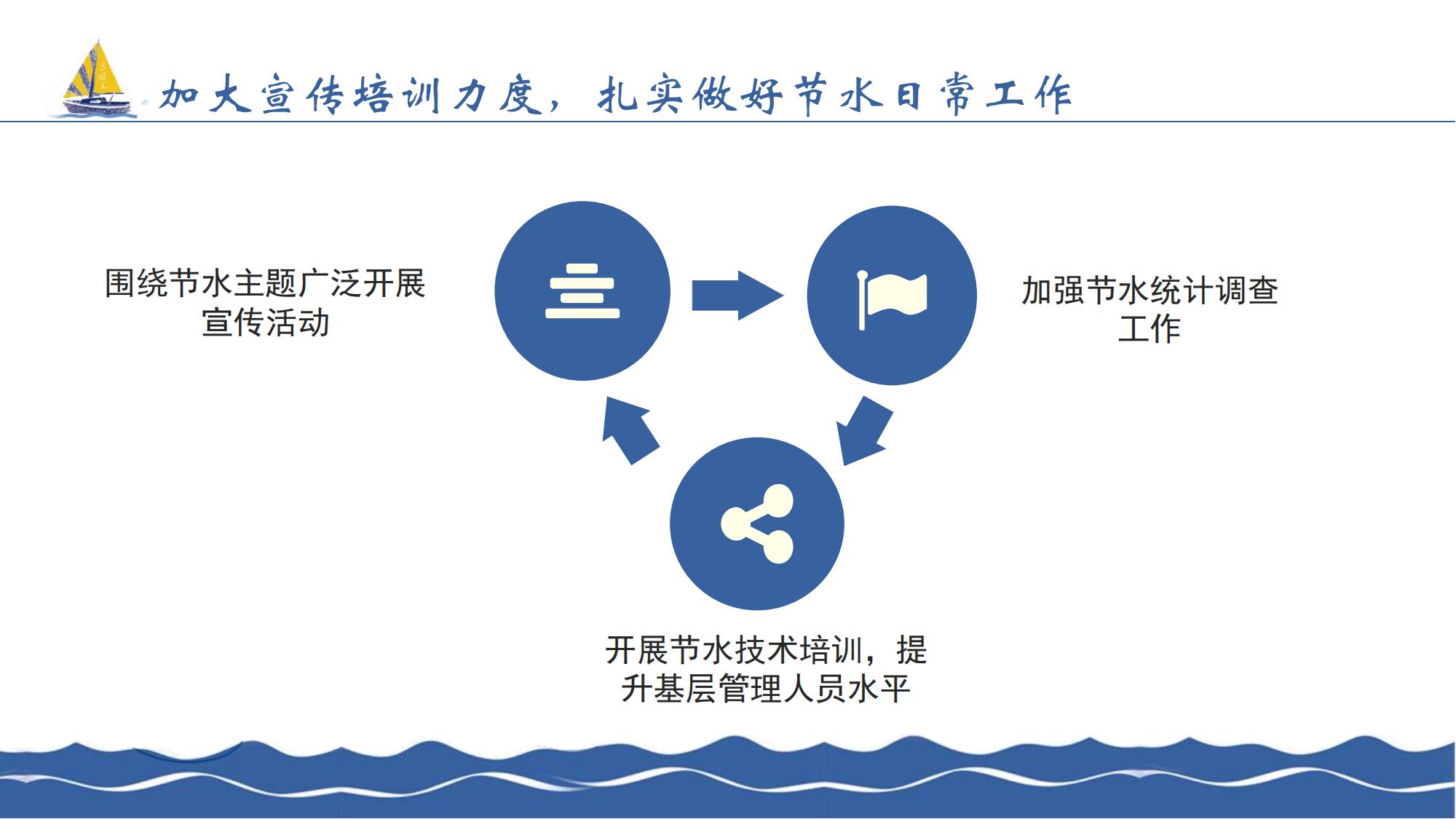 加大宣传培训力度，扎实做好节水日常工作

围绕节水主题广泛开展宣传活动

加强节水统计调查工作

开展节水技术培训，提升基层管理人员水平